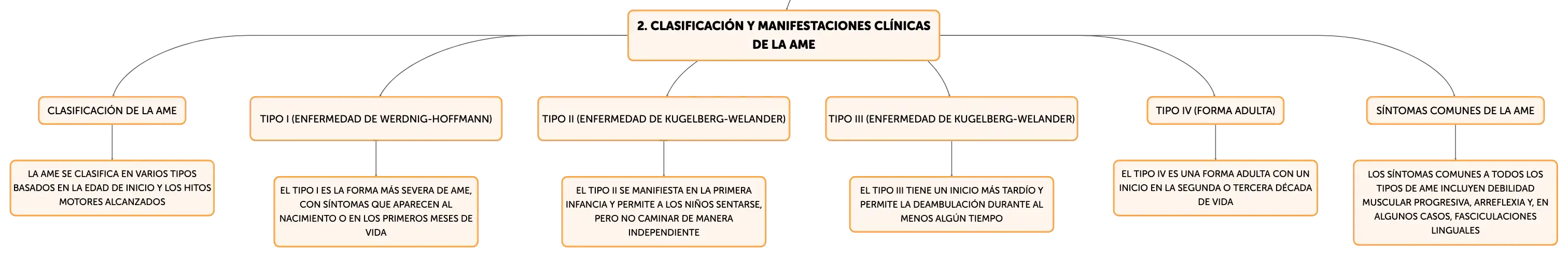 2. CLASIFICACIÓN Y MANIFESTACIONES CLÍNICAS DE LA AME

CLASIFICACIÓN DE LA AME

LA AME SE CLASIFICA EN VARIOS TIPOS BASADOS EN LA EDAD DE INICIO Y LOS HITOS MOTORES ALCANZADOS

TIPO I (ENFERMEDAD DE WERDNIG-HOFFMANN)

EL TIPO I ES LA FORMA MÁS SEVERA DE AME, CON SÍNTOMAS QUE APARECEN AL NACIMIENTO O EN LOS PRIMEROS MESES DE VIDA

TIPO II (ENFERMEDAD DE KUGELBERG-WELANDER)

EL TIPO II SE MANIFIESTA EN LA PRIMERA INFANCIA Y PERMITE A LOS NIÑOS SENTARSE, PERO NO CAMINAR DE MANERA INDEPENDIENTE

TIPO III (ENFERMEDAD DE KUGELBERG-WELANDER)

EL TIPO III TIENE UN INICIO MÁS TARDÍO Y PERMITE LA DEAMBULACIÓN DURANTE AL MENOS ALGÚN TIEMPO

TIPO IV (FORMA ADULTA)

EL TIPO IV ES UNA FORMA ADULTA CON UN INICIO EN LA SEGUNDA O TERCERA DÉCADA DE VIDA

SÍNTOMAS COMUNES DE LA AME

LOS SÍNTOMAS COMUNES A TODOS LOS TIPOS DE AME INCLUYEN DEBILIDAD MUSCULAR PROGRESIVA, ARREFLEXIA Y, EN ALGUNOS CASOS, FASCICULACIONES LINGUALES